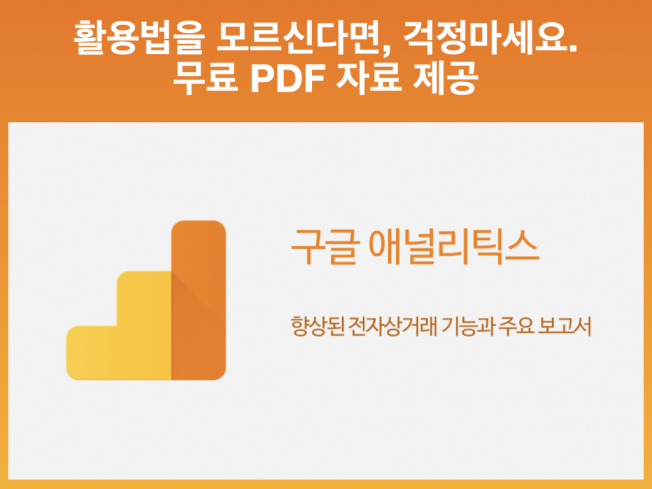 활용법을 모르신다면, 걱정마세요.
무료 PDF 자료 제공

구글 애널리틱스

향상된 전자상거래 기능과 주요 보고서